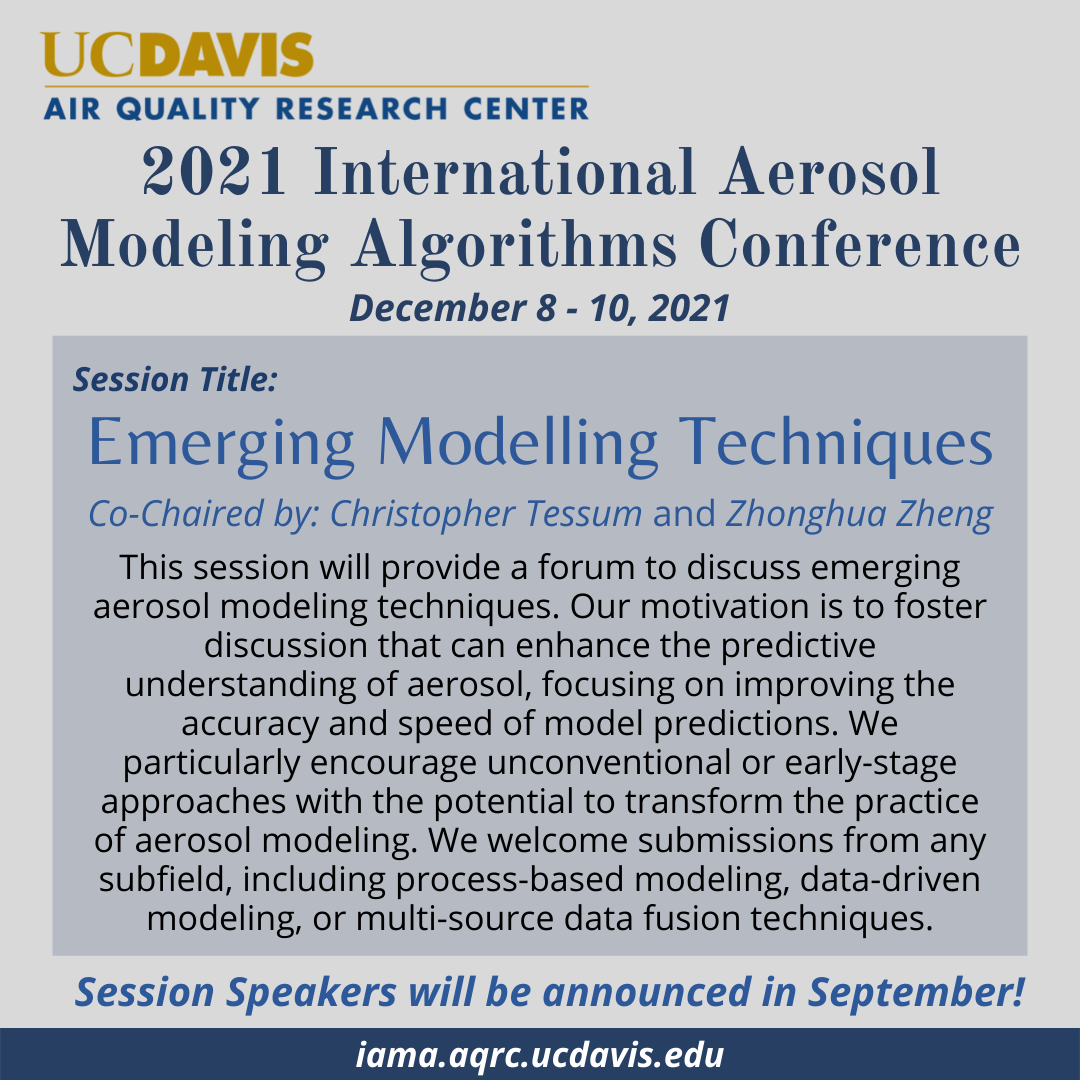 UCDAVIS
AIR QUALITY RESEARCH CENTER

2021 International Aerosol Modeling Algorithms Conference

December 8 - 10, 2021

Session Title:

Emerging Modelling Techniques

Co-Chaired by: Christopher Tessum and Zhonghua Zheng

This session will provide a forum to discuss emerging aerosol modeling techniques. Our motivation is to foster discussion that can enhance the predictive understanding of aerosol, focusing on improving the accuracy and speed of model predictions. We particularly encourage unconventional or early-stage approaches with the potential to transform the practice of aerosol modeling. We welcome submissions from any subfield, including process-based modeling, data-driven modeling, or multi-source data fusion techniques.

Session Speakers will be announced in September!

iama.aqrc.ucdavis.edu